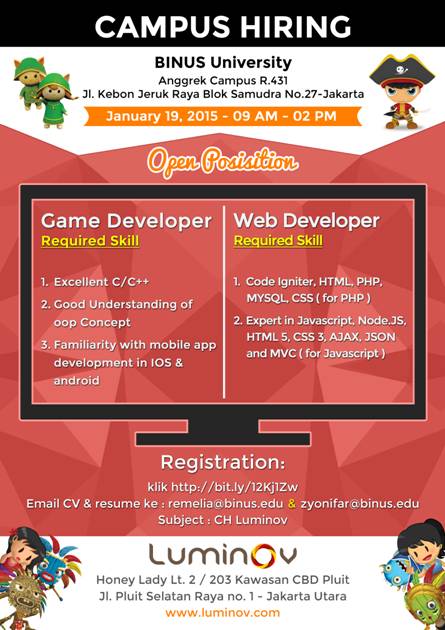 CAMPUS HIRING

BINUS University
Anggrek Campus R.431
Jl. Kebon Jeruk Raya Blok Samudra No.27-Jakarta

January 19, 2015 - 09 AM - 02 PM

Open Posisition

Game Developer
Required Skill

1. Excellent C/C++
2. Good Understanding of oop Concept
3. Familiarity with mobile app development in IOS & android

Web Developer
Required Skill

1. Code Igniter, HTML, PHP, MYSQL, CSS ( for PHP )
2. Expert in Javascript, Node.JS, HTML 5, CSS 3, AJAX, JSON and MVC ( for Javascript )

Registration:
klik http://bit.ly/12Kj1Zw
Email CV & resume ke : remelia@binus.edu & zyonifar@binus.edu
Subject : CH Luminov

Luminov
Honey Lady Lt. 2 / 203 Kawasan CBD Pluit
Jl. Pluit Selatan Raya no. 1 - Jakarta Utara
www.luminov.com